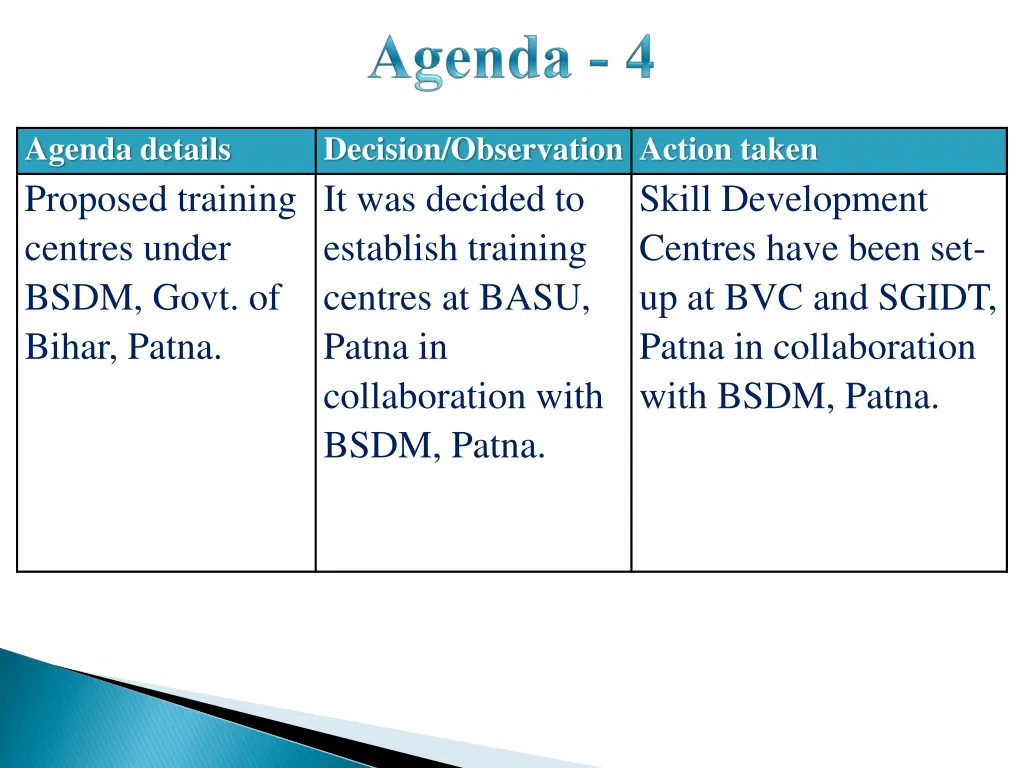 Agenda - 4

| Agenda details | Decision/Observation | Action taken |
|---|---|---|
| Proposed training centres under BSDM, Govt. of Bihar, Patna. | It was decided to establish training centres at BASU, Patna in collaboration with BSDM, Patna. | Skill Development Centres have been set-up at BVC and SGIDT, Patna in collaboration with BSDM, Patna. |